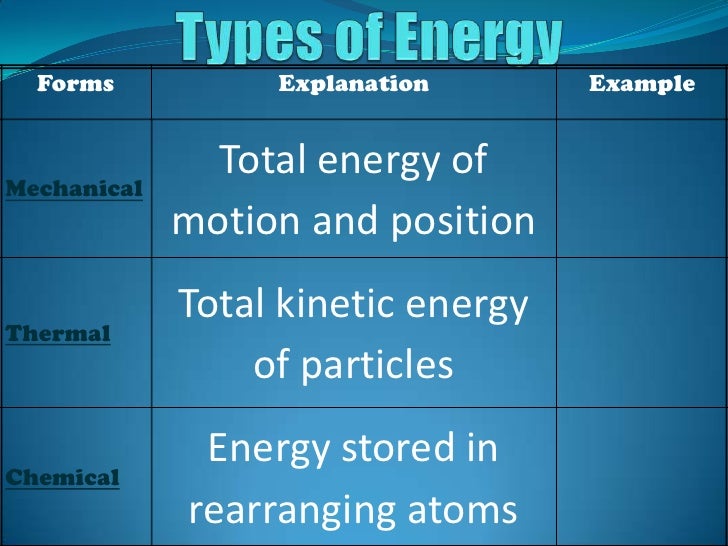 Types of Energy

| Forms | Explanation | Example |
|---|---|---|
| Mechanical | Total energy of motion and position | |
| Thermal | Total kinetic energy of particles | |
| Chemical | Energy stored in rearranging atoms | |